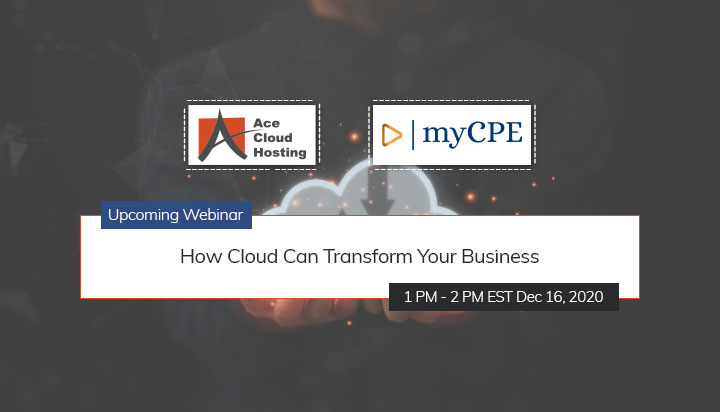 Ace Cloud Hosting

myCPE

Upcoming Webinar

How Cloud Can Transform Your Business

1 PM - 2 PM EST Dec 16, 2020